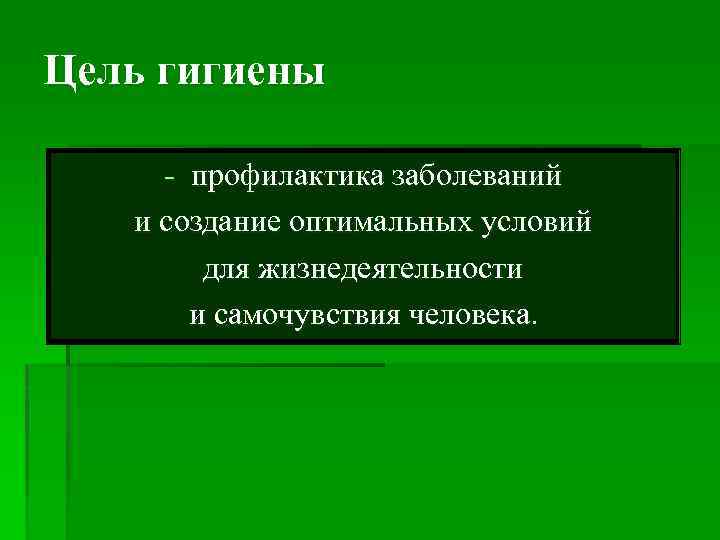 Цель гигиены

- профилактика заболеваний и создание оптимальных условий для жизнедеятельности и самочувствия человека.